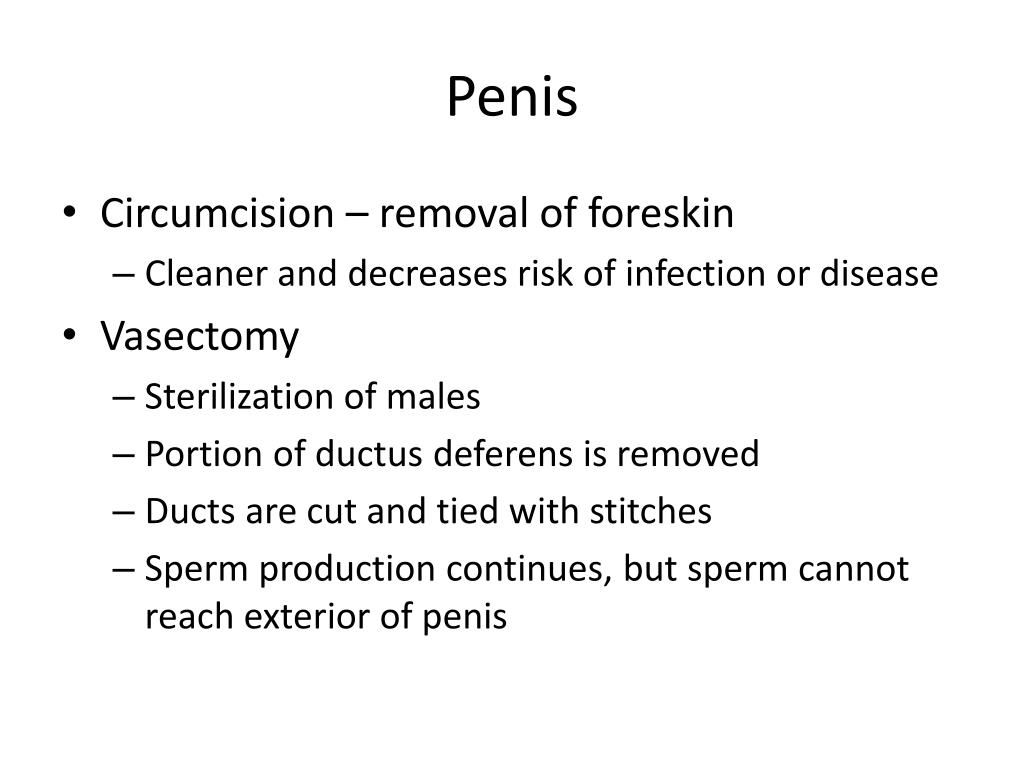 Penis

• Circumcision – removal of foreskin
– Cleaner and decreases risk of infection or disease
• Vasectomy
– Sterilization of males
– Portion of ductus deferens is removed
– Ducts are cut and tied with stitches
– Sperm production continues, but sperm cannot reach exterior of penis